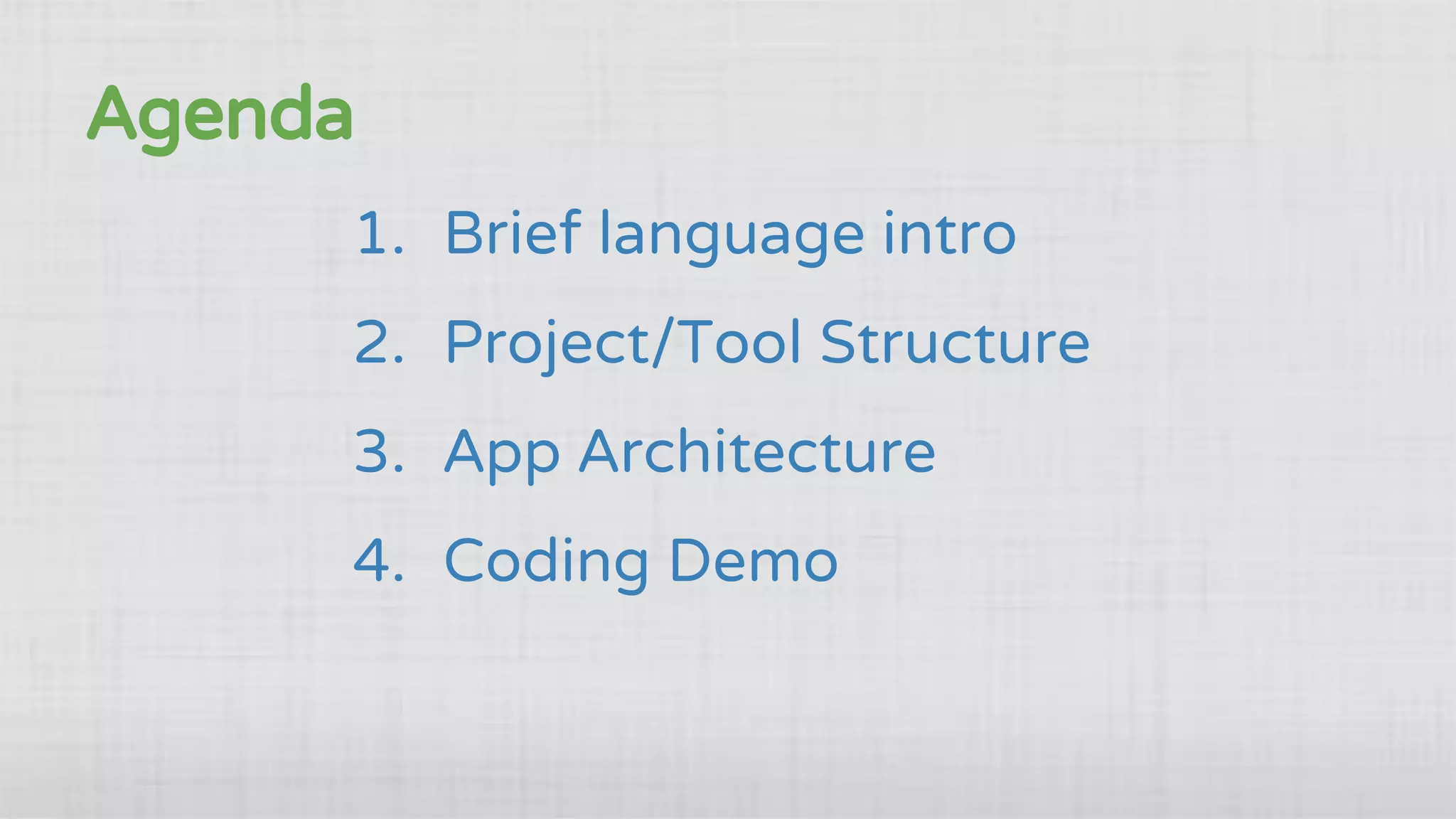 Agenda

1. Brief language intro
2. Project/Tool Structure
3. App Architecture
4. Coding Demo